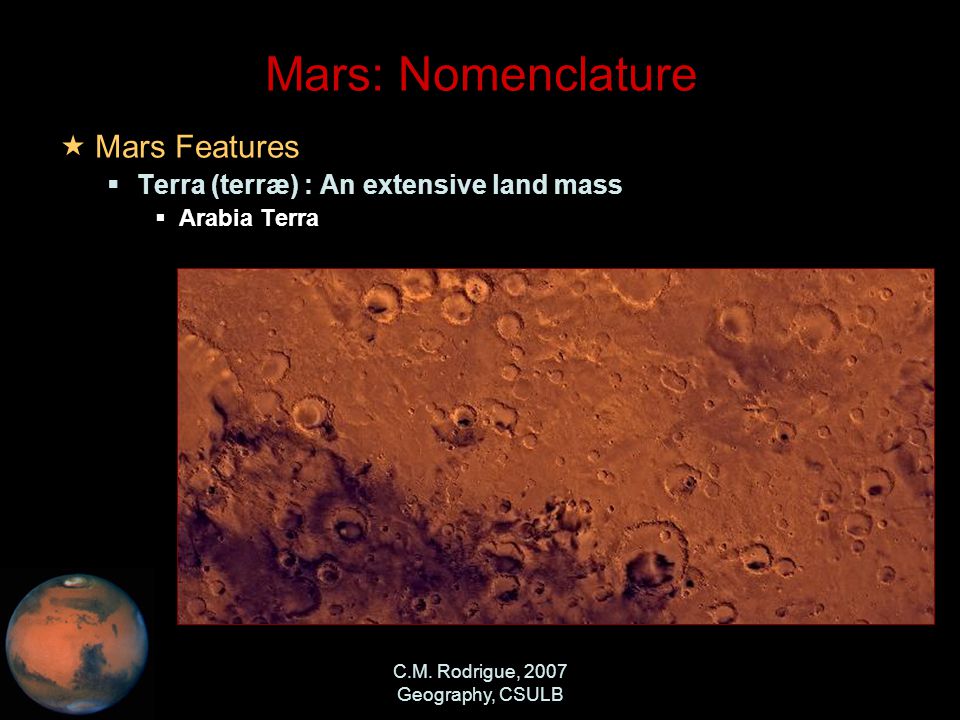 Mars: Nomenclature

★ Mars Features

▪ Terra (terræ) : An extensive land mass

▪ Arabia Terra

C.M. Rodrigue, 2007
Geography, CSULB